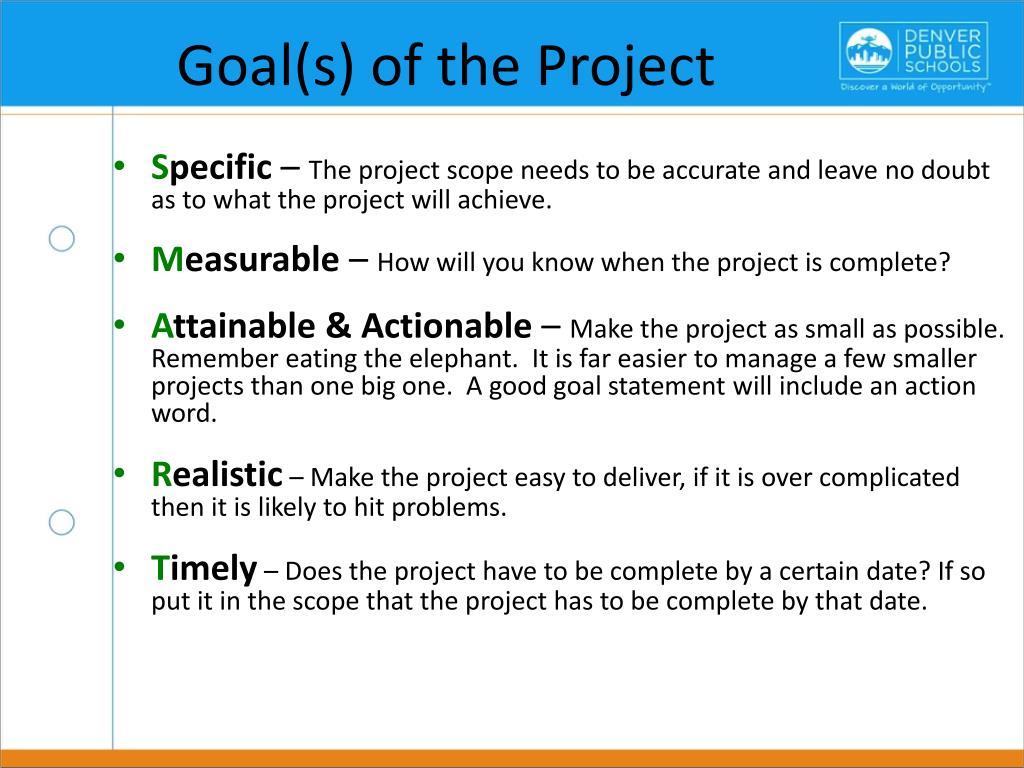 Goal(s) of the Project

DENVER PUBLIC SCHOOLS
Discover a World of Opportunity™

• Specific – The project scope needs to be accurate and leave no doubt as to what the project will achieve.

• Measurable – How will you know when the project is complete?

• Attainable & Actionable – Make the project as small as possible. Remember eating the elephant. It is far easier to manage a few smaller projects than one big one. A good goal statement will include an action word.

• Realistic – Make the project easy to deliver, if it is over complicated then it is likely to hit problems.

• Timely – Does the project have to be complete by a certain date? If so put it in the scope that the project has to be complete by that date.